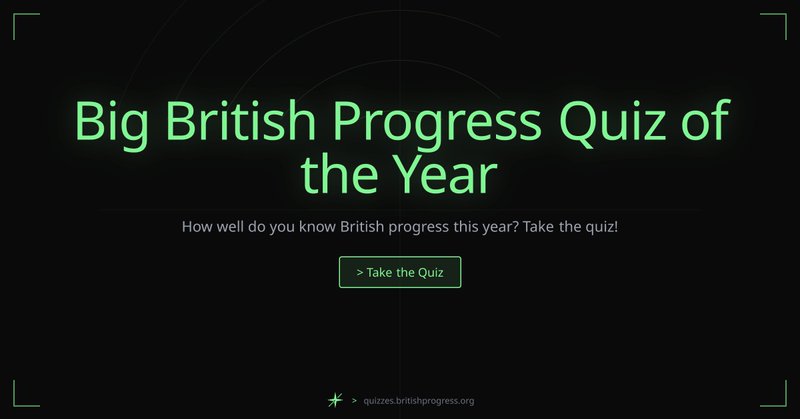 Big British Progress Quiz of the Year

How well do you know British progress this year? Take the quiz!

> Take the Quiz

> quizzes.britishprogress.org